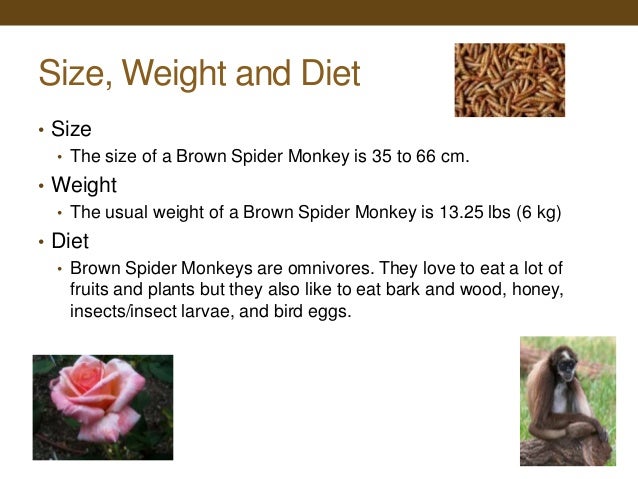 Size, Weight and Diet

• Size
  • The size of a Brown Spider Monkey is 35 to 66 cm.
• Weight
  • The usual weight of a Brown Spider Monkey is 13.25 lbs (6 kg)
• Diet
  • Brown Spider Monkeys are omnivores. They love to eat a lot of fruits and plants but they also like to eat bark and wood, honey, insects/insect larvae, and bird eggs.